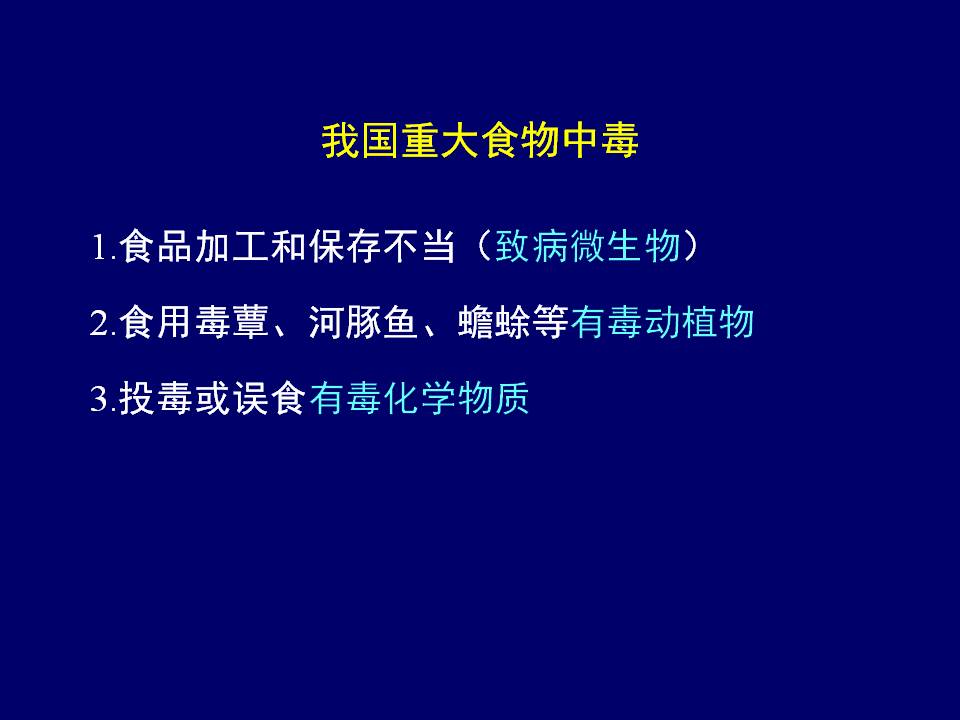 我国重大食物中毒

1.食品加工和保存不当（致病微生物）

2.食用毒蕈、河豚鱼、蟾蜍等有毒动植物

3.投毒或误食有毒化学物质